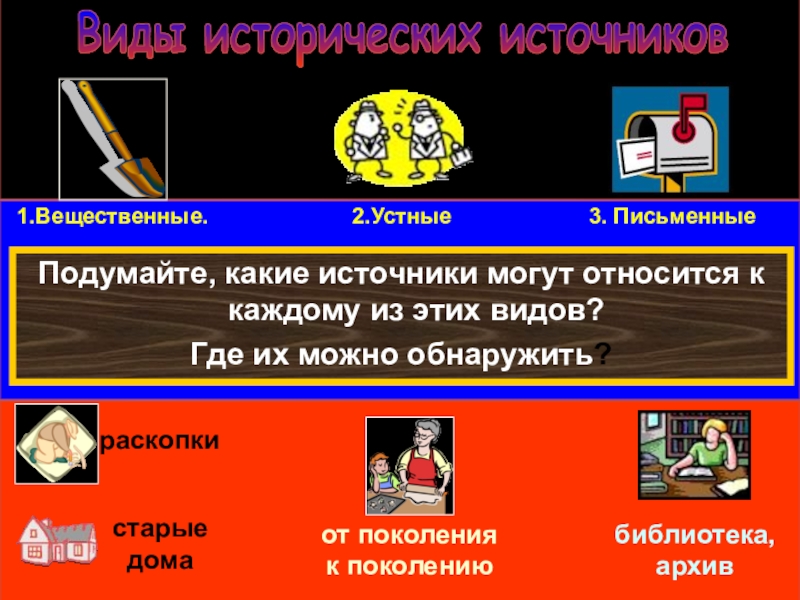 Виды исторических источников

1.Вещественные.

2.Устные

3. Письменные

Подумайте, какие источники могут относится к каждому из этих видов?

Где их можно обнаружить?

раскопки

старые дома

от поколения к поколению

библиотека, архив